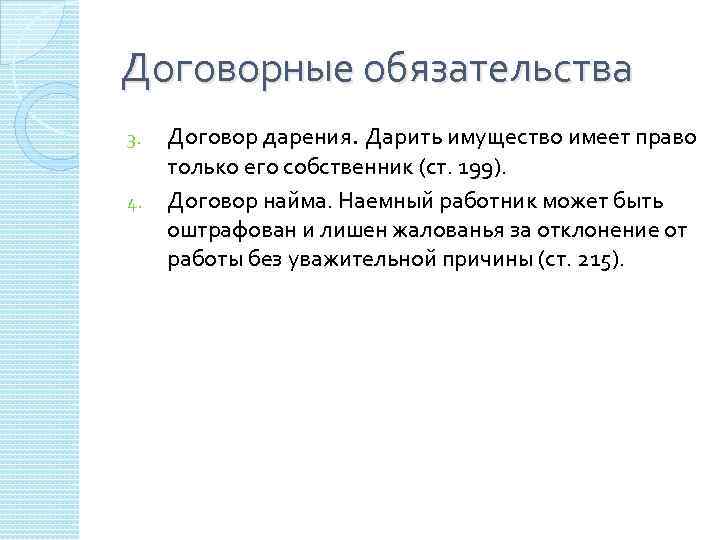 Договорные обязательства

3. Договор дарения. Дарить имущество имеет право только его собственник (ст. 199).

4. Договор найма. Наемный работник может быть оштрафован и лишен жалованья за отклонение от работы без уважительной причины (ст. 215).